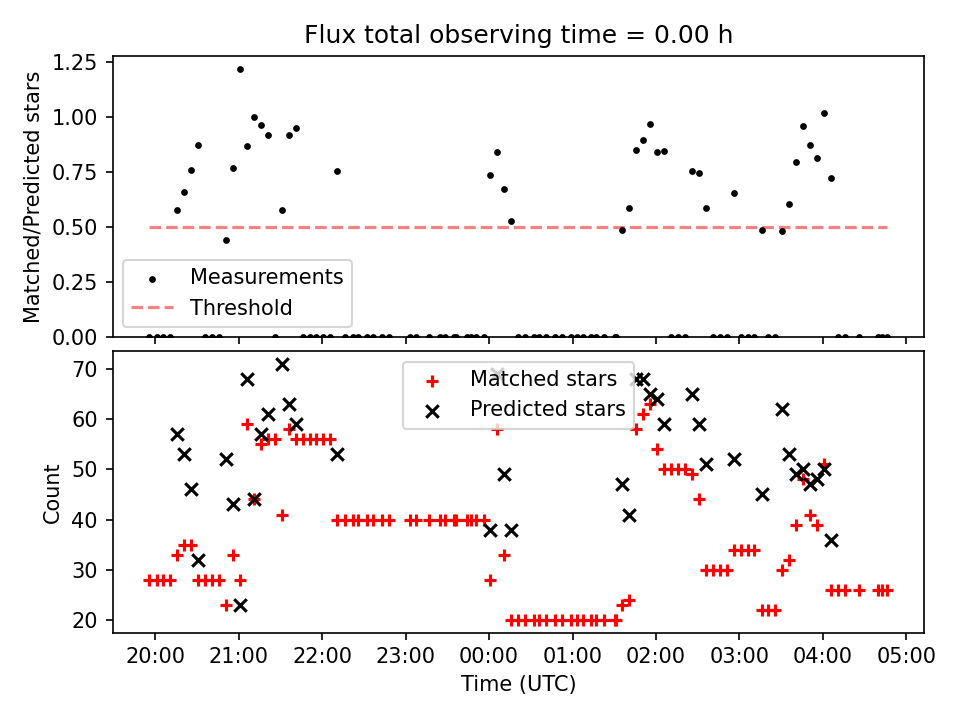 Flux total observing time = 0.00 h

Matched/Predicted stars

1.25
1.00
0.75
0.50
0.25
0.00

Measurements
Threshold

Count

70
60
50
40
30
20

Matched stars
Predicted stars

20:00 21:00 22:00 23:00 00:00 01:00 02:00 03:00 04:00 05:00

Time (UTC)